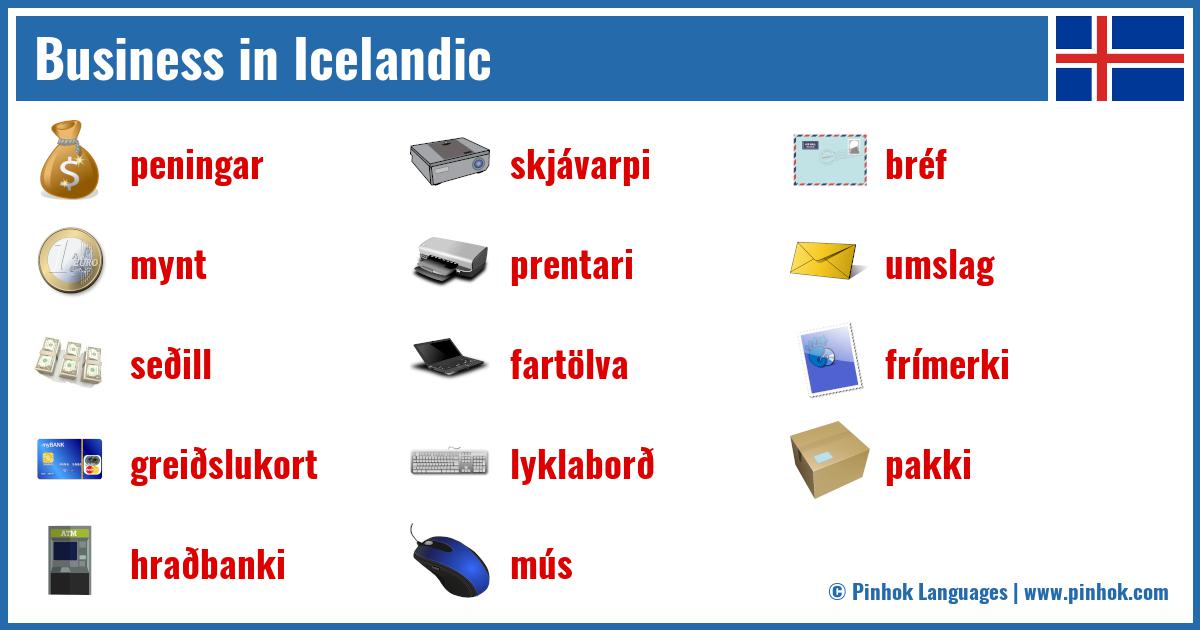 Business in Icelandic

peningar

mynt

seðill

greiðslukort

hraðbanki

skjávarpi

prentari

fartölva

lyklaborð

mús

bréf

umslag

frímerki

pakki

© Pinhok Languages | www.pinhok.com